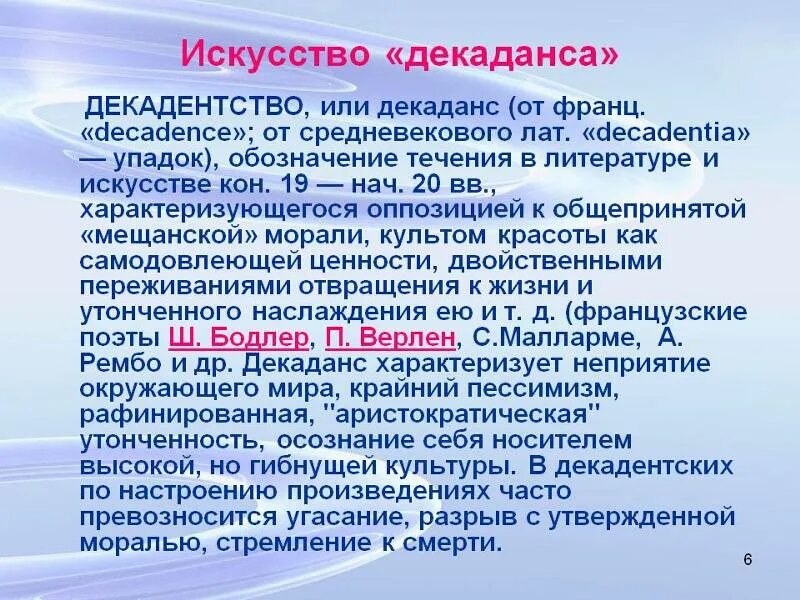 Искусство «декаданса»

ДЕКАДЕНТСТВО, или декаданс (от франц. «decadence»; от средневекового лат. «decadentia» — упадок), обозначение течения в литературе и искусстве кон. 19 — нач. 20 вв., характеризующегося оппозицией к общепринятой «мещанской» морали, культом красоты как самодовлеющей ценности, двойственными переживаниями отвращения к жизни и утонченного наслаждения ею и т. д. (французские поэты Ш. Бодлер, П. Верлен, С.Малларме, А. Рембо и др. Декаданс характеризует неприятие окружающего мира, крайний пессимизм, рафинированная, "аристократическая" утонченность, осознание себя носителем высокой, но гибнущей культуры. В декадентских по настроению произведениях часто превозносится угасание, разрыв с утвержденной моралью, стремление к смерти.

6